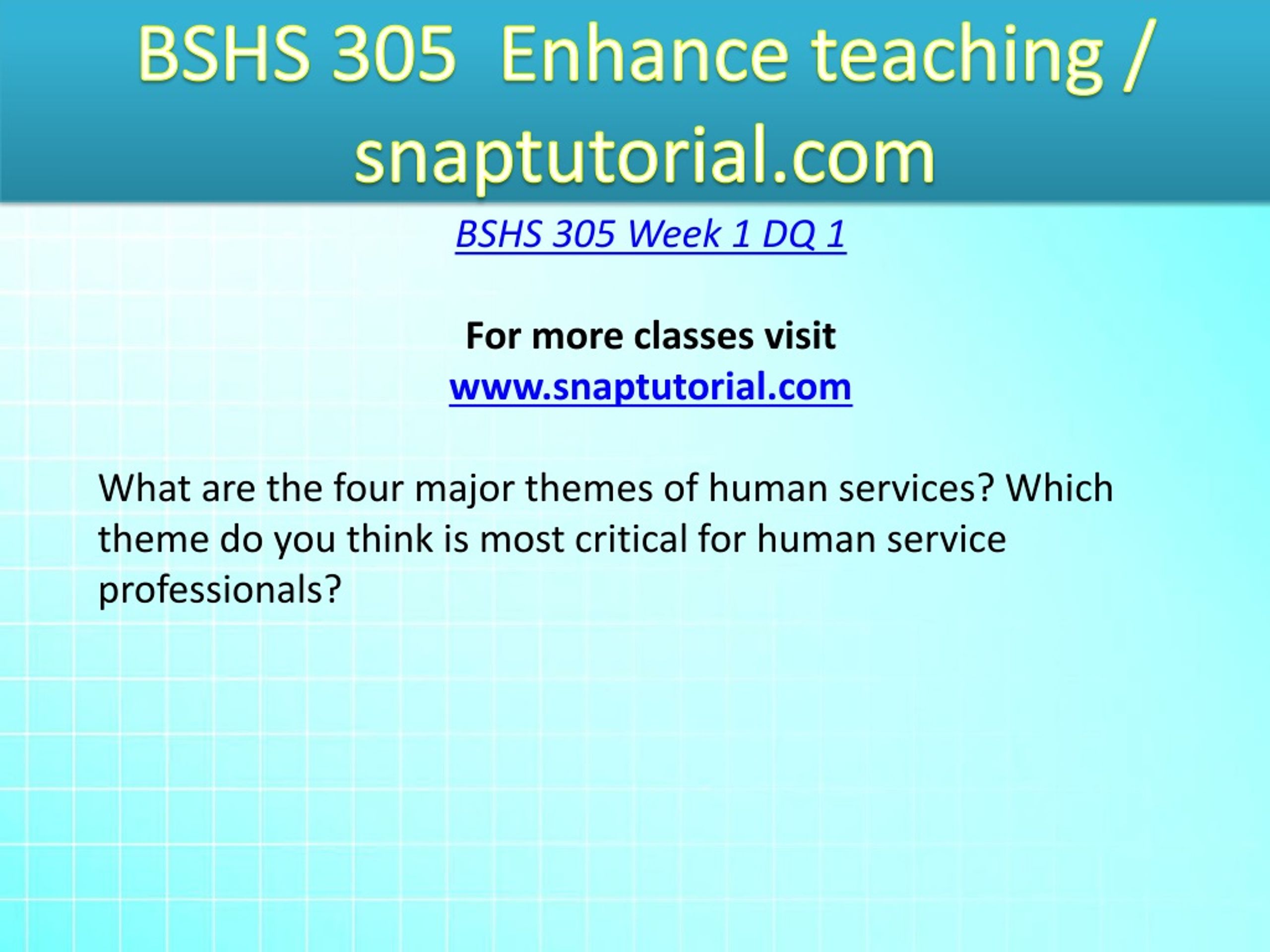 BSHS 305 Enhance teaching / snaptutorial.com

BSHS 305 Week 1 DQ 1

For more classes visit
www.snaptutorial.com

What are the four major themes of human services? Which theme do you think is most critical for human service professionals?